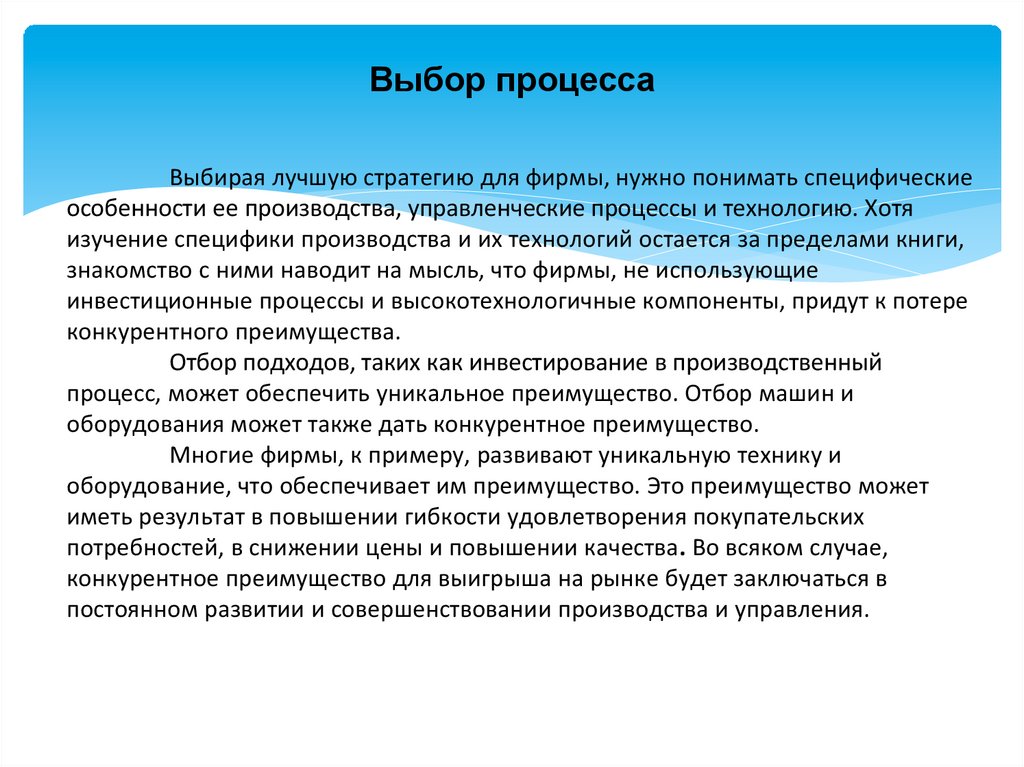 Выбор процесса

Выбирая лучшую стратегию для фирмы, нужно понимать специфические особенности ее производства, управленческие процессы и технологию. Хотя изучение специфики производства и их технологий остается за пределами книги, знакомство с ними наводит на мысль, что фирмы, не использующие инвестиционные процессы и высокотехнологичные компоненты, придут к потере конкурентного преимущества.

Отбор подходов, таких как инвестирование в производственный процесс, может обеспечить уникальное преимущество. Отбор машин и оборудования может также дать конкурентное преимущество.

Многие фирмы, к примеру, развивают уникальную технику и оборудование, что обеспечивает им преимущество. Это преимущество может иметь результат в повышении гибкости удовлетворения покупательских потребностей, в снижении цены и повышении качества. Во всяком случае, конкурентное преимущество для выигрыша на рынке будет заключаться в постоянном развитии и совершенствовании производства и управления.